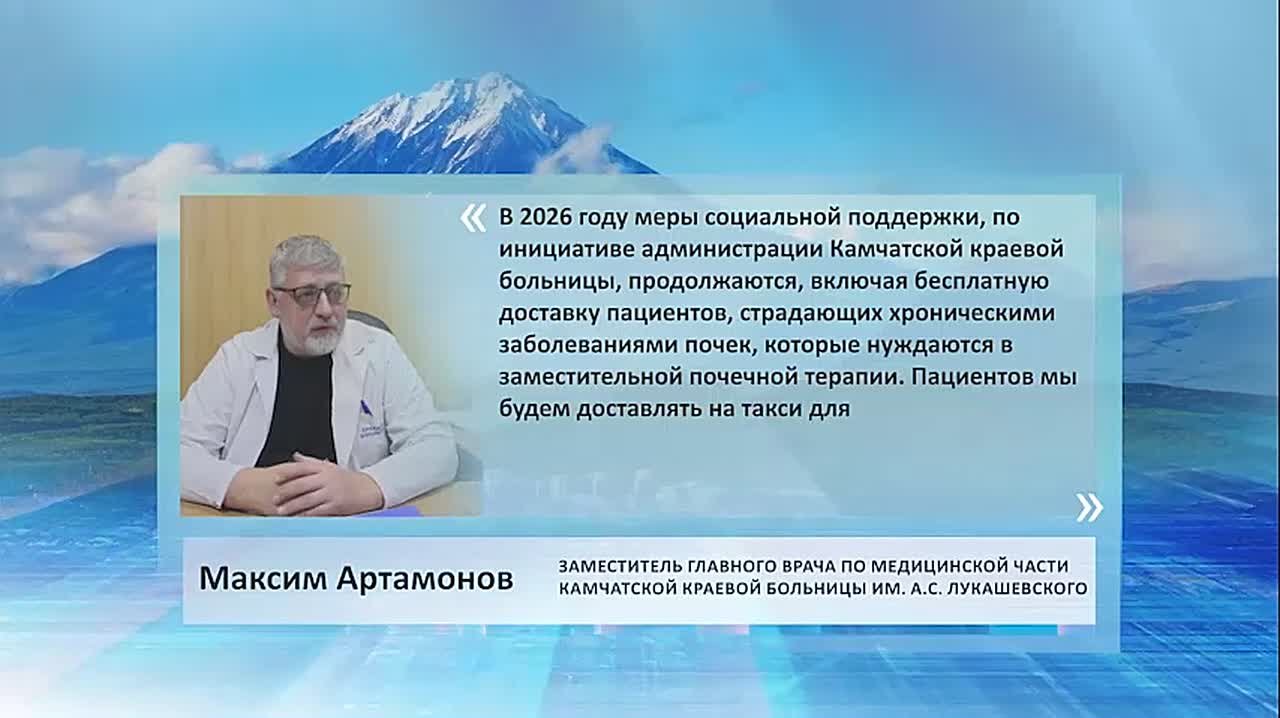 « В 2026 году меры социальной поддержки, по инициативе администрации Камчатской краевой больницы, продолжаются, включая бесплатную доставку пациентов, страдающих хроническими заболеваниями почек, которые нуждаются в заместительной почечной терапии. Пациентов мы будем доставлять на такси для »

Максим Артамонов

ЗАМЕСТИТЕЛЬ ГЛАВНОГО ВРАЧА ПО МЕДИЦИНСКОЙ ЧАСТИ КАМЧАТСКОЙ КРАЕВОЙ БОЛЬНИЦЫ ИМ. А.С. ЛУКАШЕВСКОГО